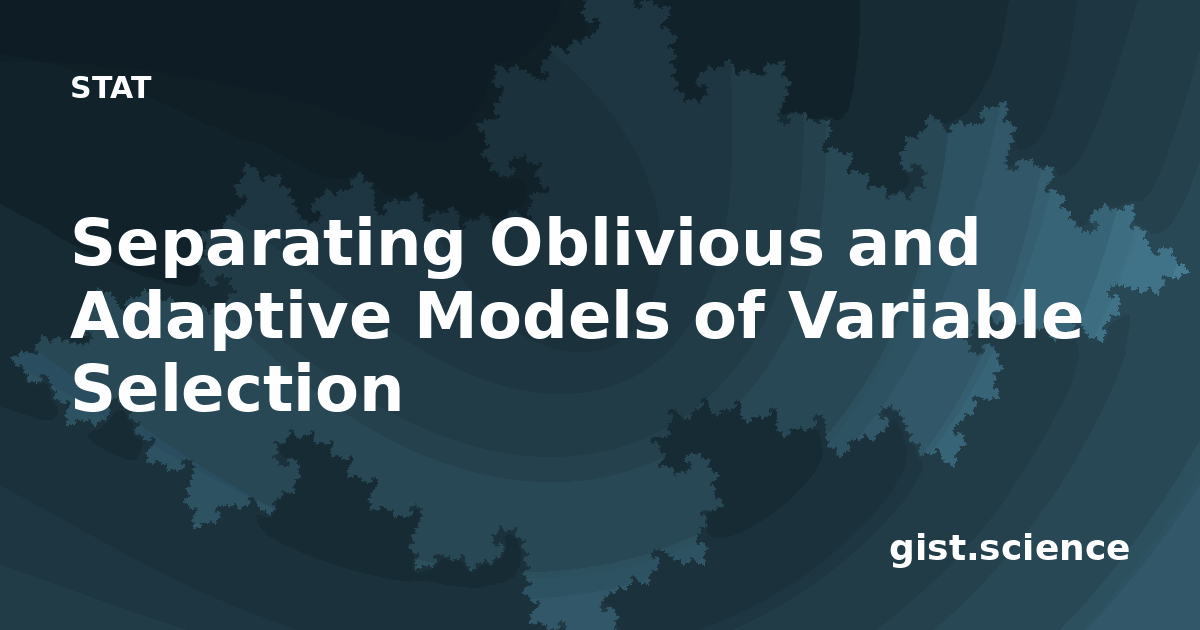 STAT

Separating Oblivious and Adaptive Models of Variable Selection

gist.science